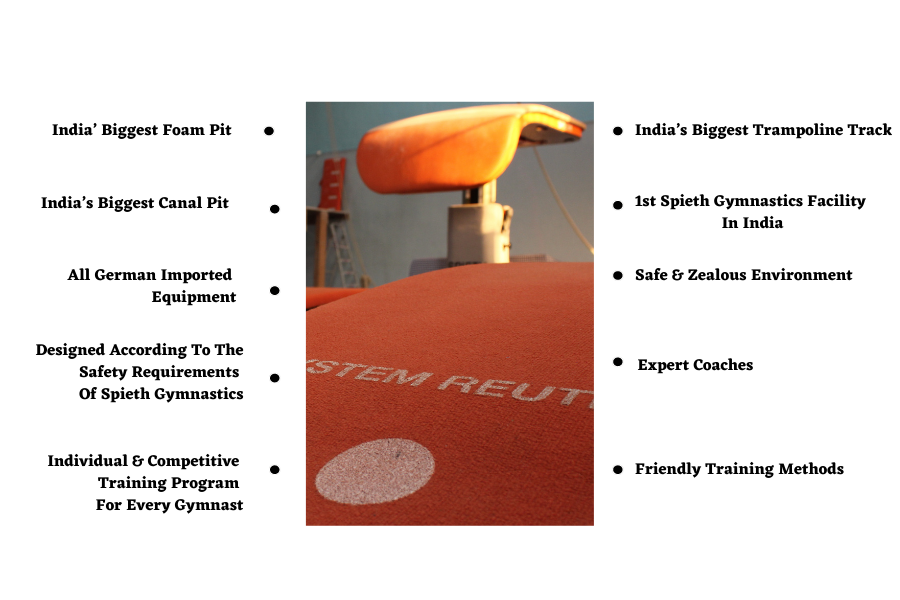 India' Biggest Foam Pit

India's Biggest Canal Pit

All German Imported Equipment

Designed According To The Safety Requirements Of Spieth Gymnastics

Individual & Competitive Training Program For Every Gymnast

STEM REUT

India's Biggest Trampoline Track

1st Spieth Gymnastics Facility In India

Safe & Zealous Environment

Expert Coaches

Friendly Training Methods